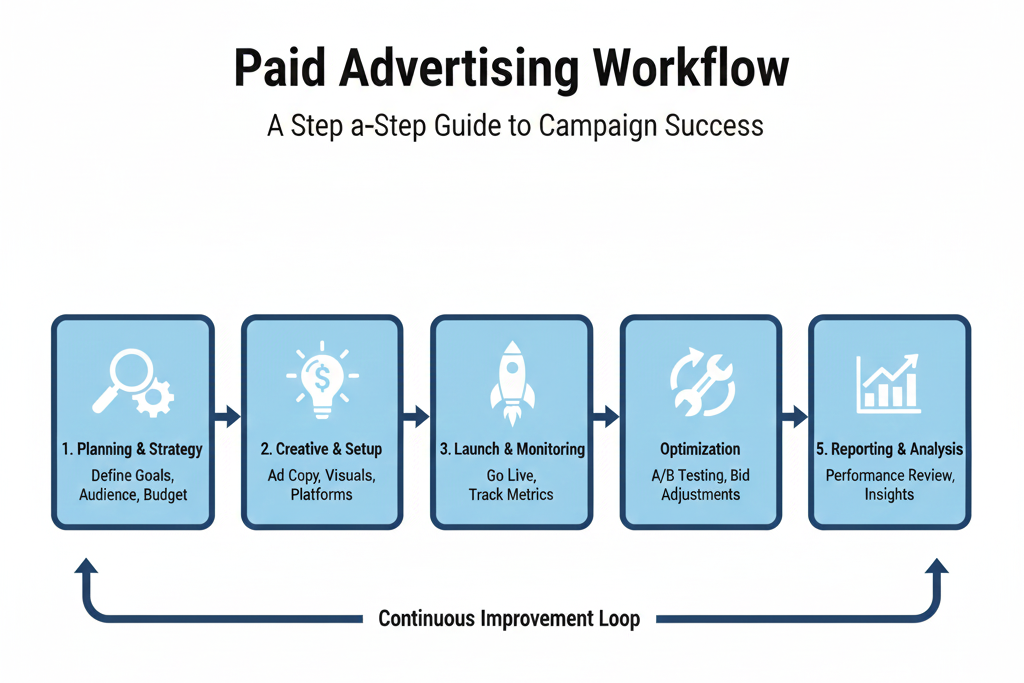 Paid Advertising Workflow

A Step a-Step Guide to Campaign Success

1. Planning & Strategy
Define Goals, Audience, Budget

2. Creative & Setup
Ad Copy, Visuals, Platforms

3. Launch & Monitoring
Go Live, Track Metrics

Optimization
A/B Testing, Bid Adjustments

5. Reporting & Analysis
Performance Review, Insights

Continuous Improvement Loop